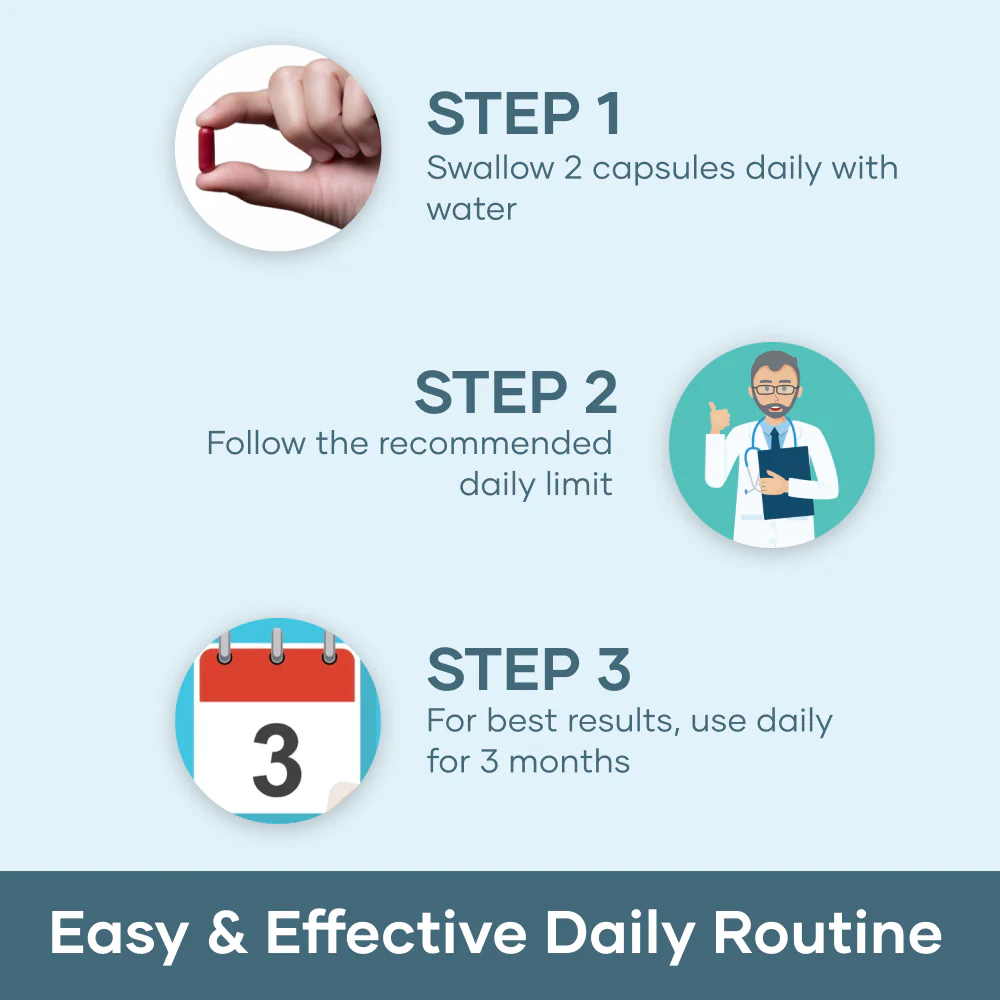 STEP 1
Swallow 2 capsules daily with water

STEP 2
Follow the recommended daily limit

3

STEP 3
For best results, use daily for 3 months

Easy & Effective Daily Routine